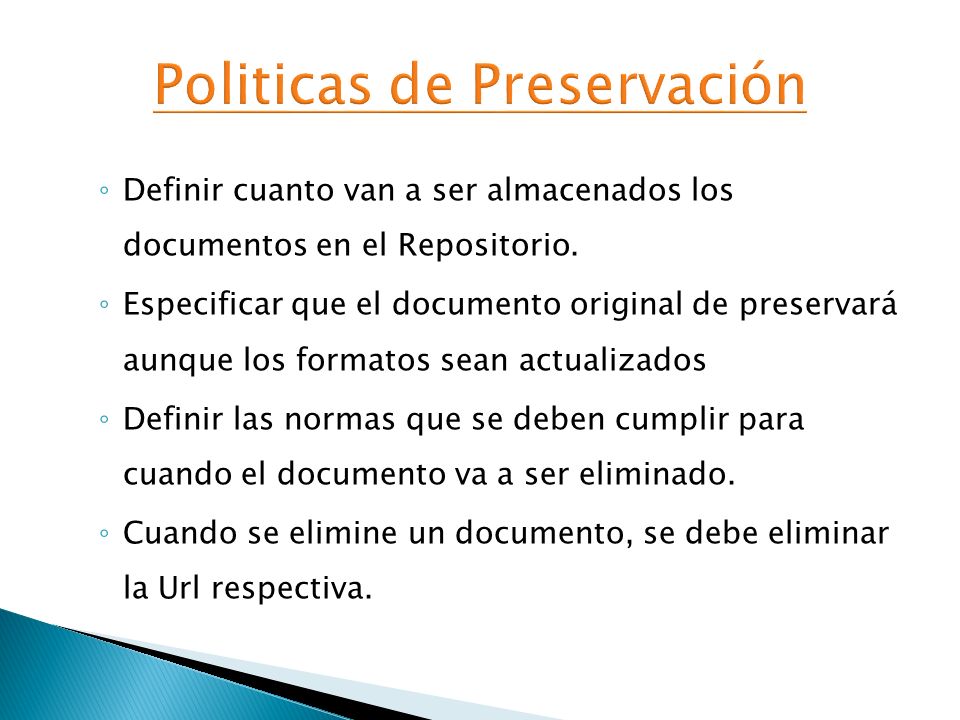 Politicas de Preservación

◦ Definir cuanto van a ser almacenados los documentos en el Repositorio.
◦ Especificar que el documento original de preservará aunque los formatos sean actualizados
◦ Definir las normas que se deben cumplir para cuando el documento va a ser eliminado.
◦ Cuando se elimine un documento, se debe eliminar la Url respectiva.